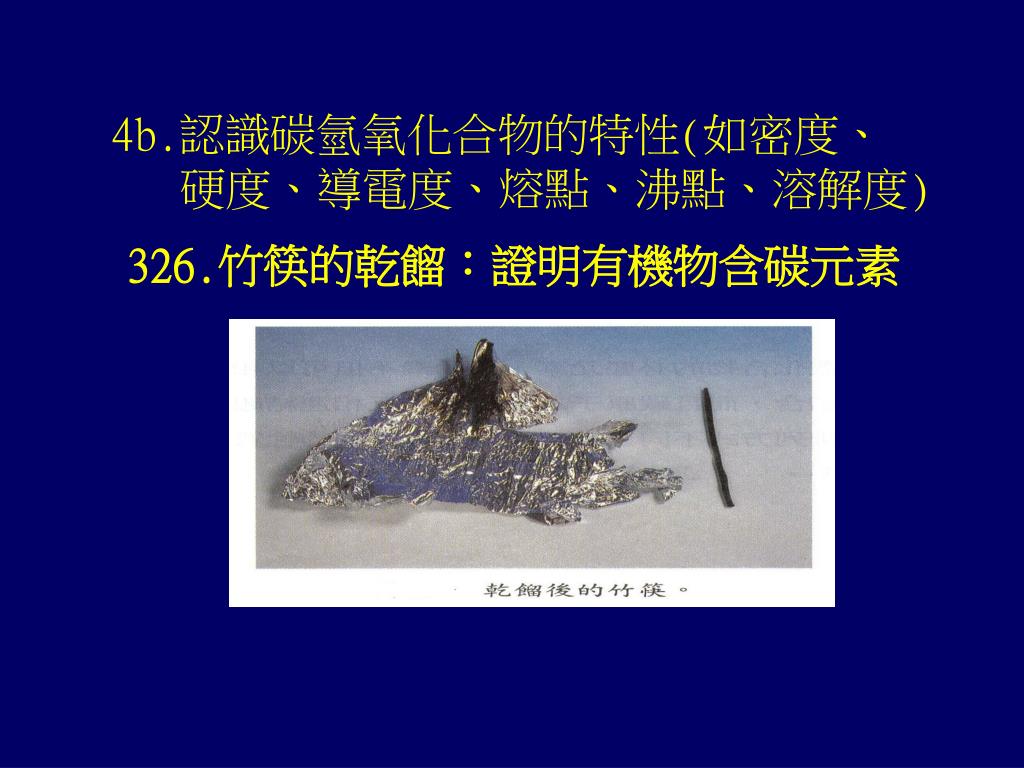 4b.認識碳氫氧化合物的特性(如密度、硬度、導電度、熔點、沸點、溶解度)

326.竹筷的乾餾：證明有機物含碳元素

乾餾後的竹筷。